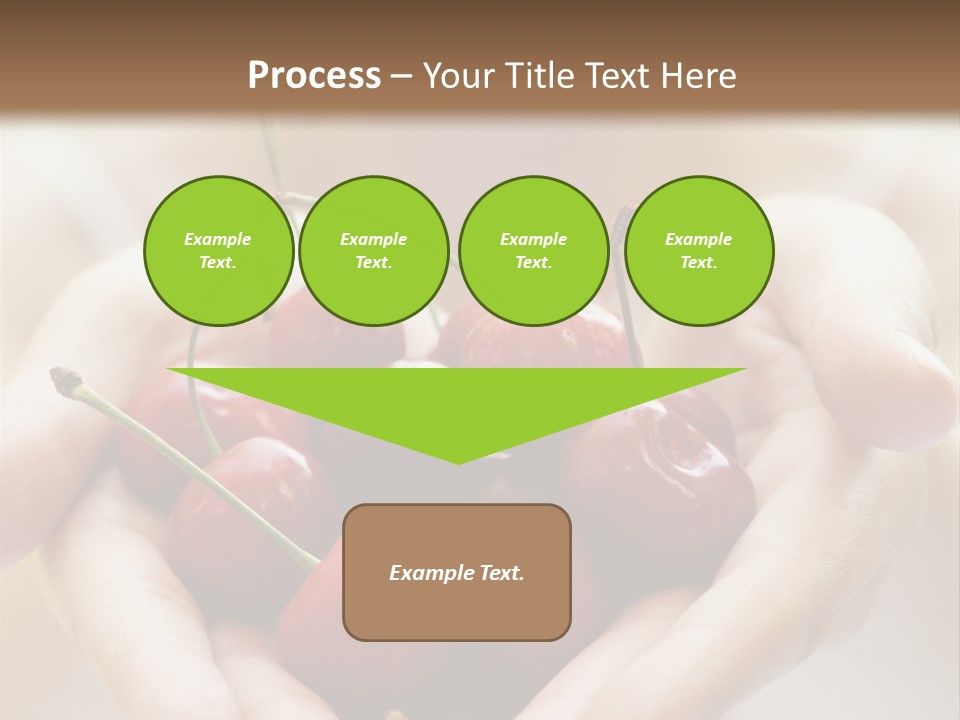 Process – Your Title Text Here

Example Text.

Example Text.

Example Text.

Example Text.

Example Text.